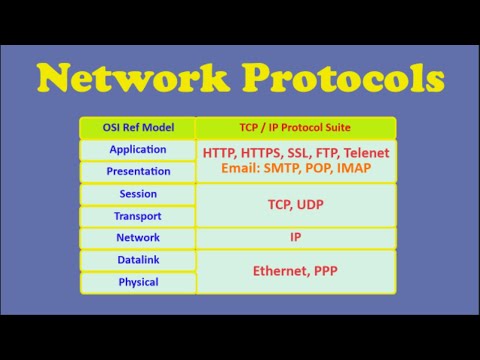 Network Protocols

| OSI Ref Model | TCP / IP Protocol Suite |
|---|---|
| Application | HTTP, HTTPS, SSL, FTP, Telenet Email: SMTP, POP, IMAP |
| Presentation | |
| Session | TCP, UDP |
| Transport | |
| Network | IP |
| Datalink | Ethernet, PPP |
| Physical | |